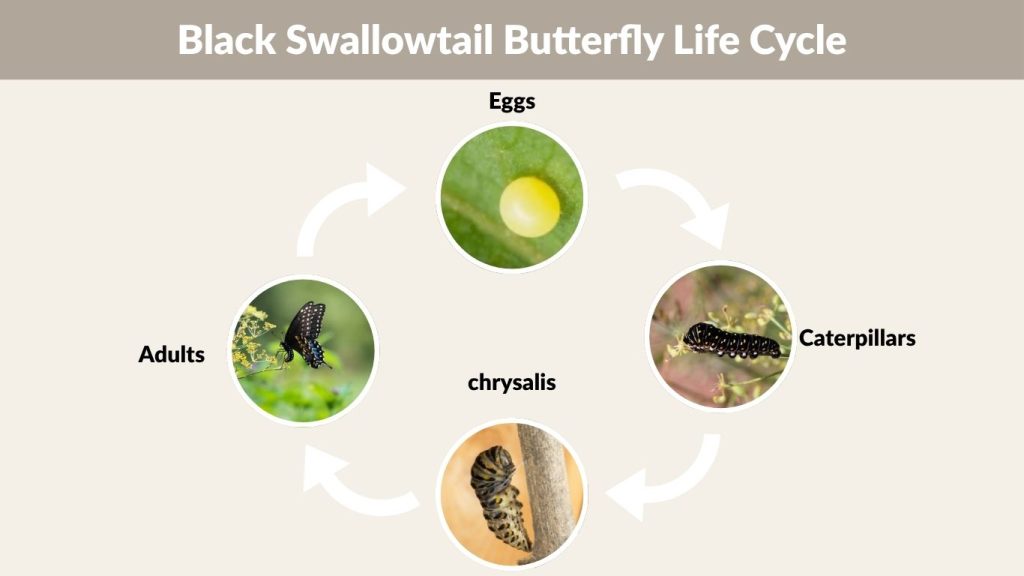 Black Swallowtail Butterfly Life Cycle

Eggs

Caterpillars

chrysalis

Adults